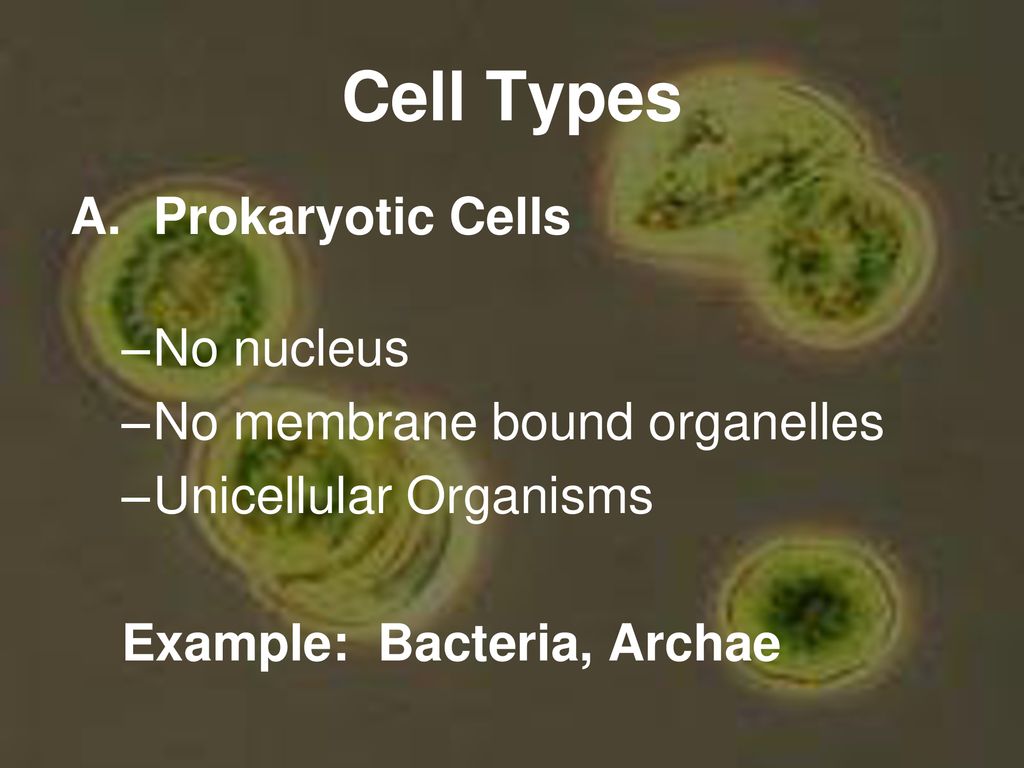 Cell Types

A. Prokaryotic Cells

–No nucleus
–No membrane bound organelles
–Unicellular Organisms

Example: Bacteria, Archae